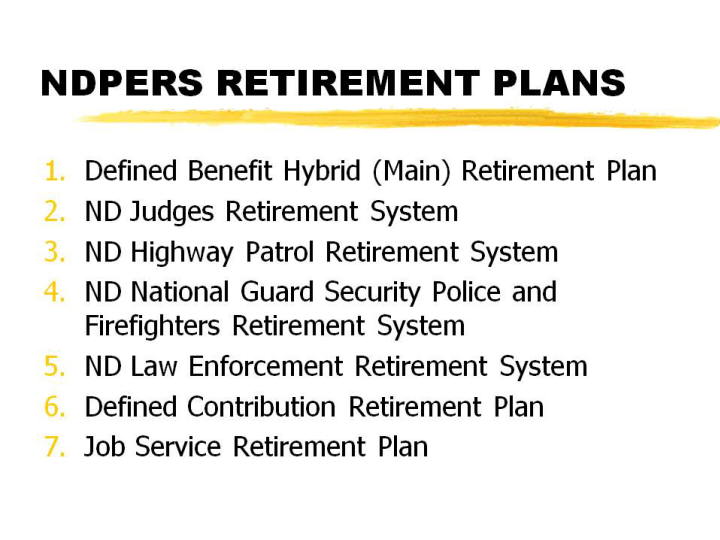 NDPERS RETIREMENT PLANS

1. Defined Benefit Hybrid (Main) Retirement Plan
2. ND Judges Retirement System
3. ND Highway Patrol Retirement System
4. ND National Guard Security Police and Firefighters Retirement System
5. ND Law Enforcement Retirement System
6. Defined Contribution Retirement Plan
7. Job Service Retirement Plan